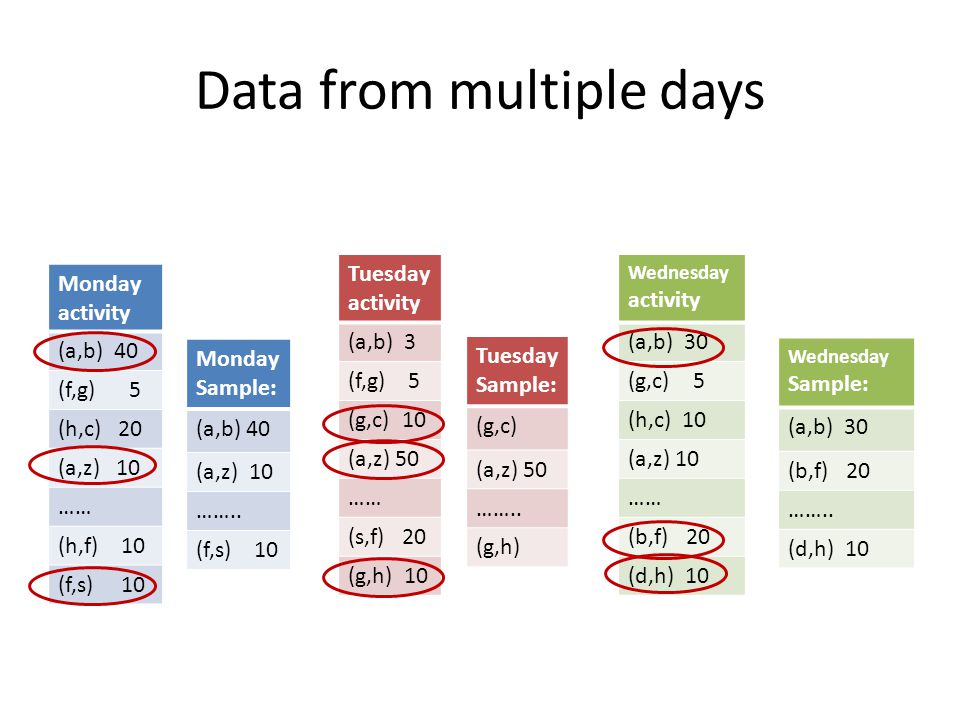 Data from multiple days

| Monday activity |
|---|
| (a,b) 40 |
| (f,g) 5 |
| (h,c) 20 |
| (a,z) 10 |
| …… |
| (h,f) 10 |
| (f,s) 10 |

| Monday Sample: |
|---|
| (a,b) 40 |
| (a,z) 10 |
| …….. |
| (f,s) 10 |

| Tuesday activity |
|---|
| (a,b) 3 |
| (f,g) 5 |
| (g,c) 10 |
| (a,z) 50 |
| …… |
| (s,f) 20 |
| (g,h) 10 |

| Tuesday Sample: |
|---|
| (g,c) |
| (a,z) 50 |
| …….. |
| (g,h) |

| Wednesday activity |
|---|
| (a,b) 30 |
| (g,c) 5 |
| (h,c) 10 |
| (a,z) 10 |
| …… |
| (b,f) 20 |
| (d,h) 10 |

| Wednesday Sample: |
|---|
| (a,b) 30 |
| (b,f) 20 |
| …….. |
| (d,h) 10 |